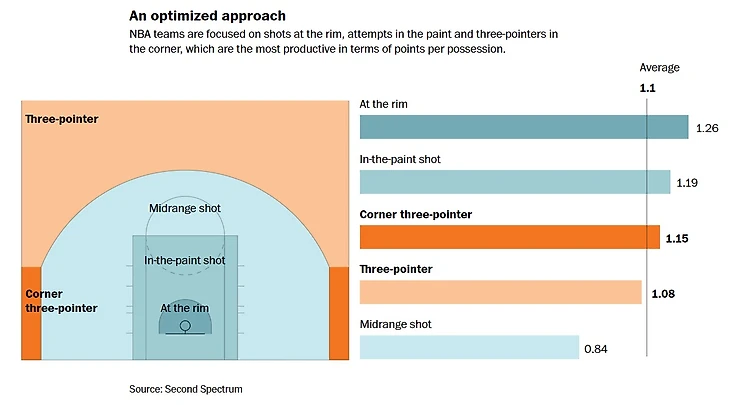 An optimized approach

NBA teams are focused on shots at the rim, attempts in the paint and three-pointers in the corner, which are the most productive in terms of points per possession.

Three-pointer

Midrange shot

In-the-paint shot

Corner three-pointer

At the rim

Average
1.1

At the rim
1.26

In-the-paint shot
1.19

Corner three-pointer
1.15

Three-pointer
1.08

Midrange shot
0.84

Source: Second Spectrum